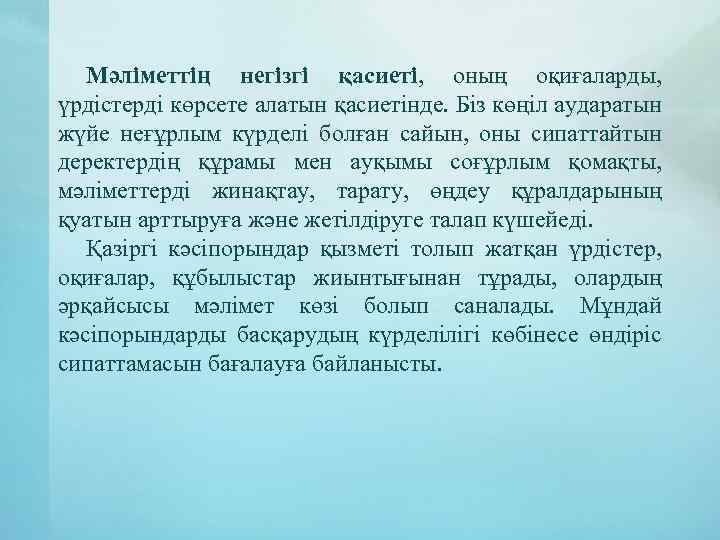 Мәліметтің негізгі қасиеті, оның оқиғаларды, үрдістерді көрсете алатын қасиетінде. Біз көңіл аударатын жүйе неғұрлым күрделі болған сайын, оны сипаттайтын деректердің құрамы мен ауқымы соғұрлым қомақты, мәліметтерді жинақтау, тарату, өңдеу құралдарының қуатын арттыруға және жетілдіруге талап күшейеді.

Қазіргі кәсіпорындар қызметі толып жатқан үрдістер, оқиғалар, құбылыстар жиынтығынан тұрады, олардың әрқайсысы мәлімет көзі болып саналады. Мұндай кәсіпорындарды басқарудың күрделілігі көбінесе өндіріс сипаттамасын бағалауға байланысты.